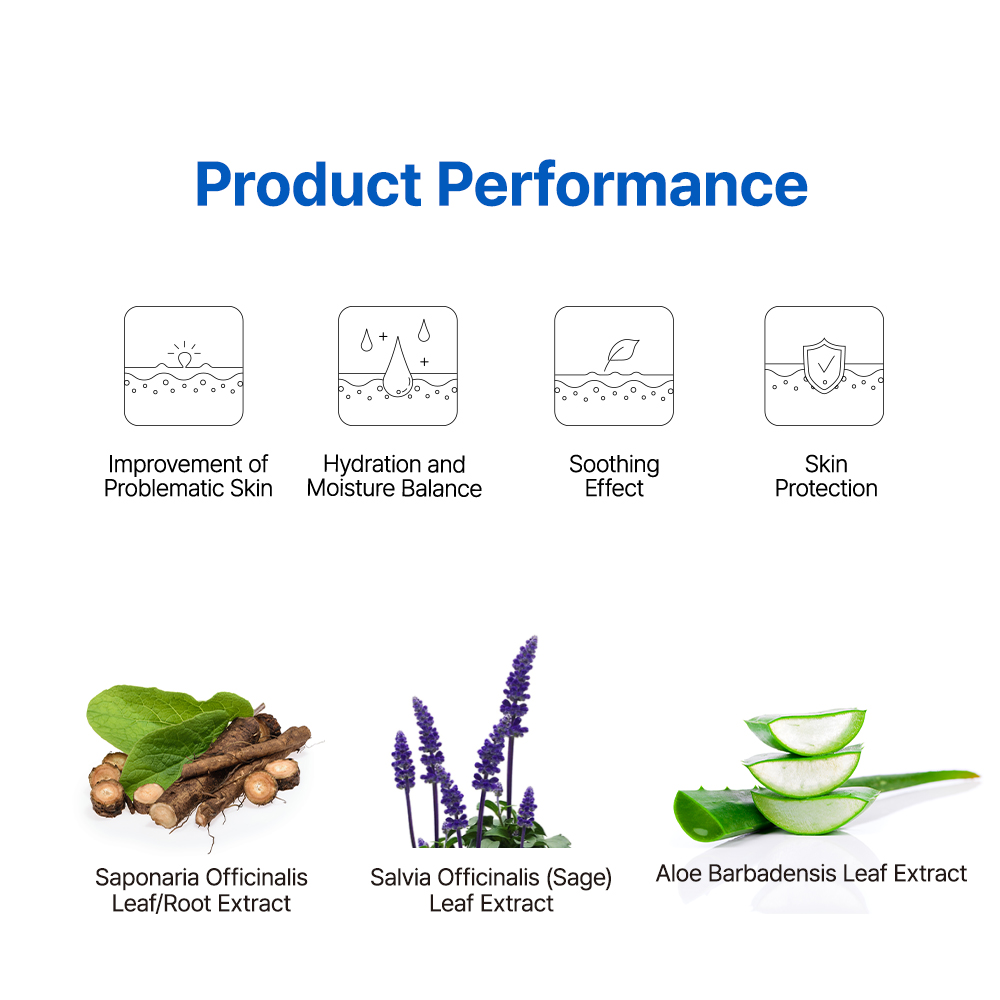 Product Performance

Improvement of Problematic Skin

Hydration and Moisture Balance

Soothing Effect

Skin Protection

Saponaria Officinalis Leaf/Root Extract

Salvia Officinalis (Sage) Leaf Extract

Aloe Barbadensis Leaf Extract